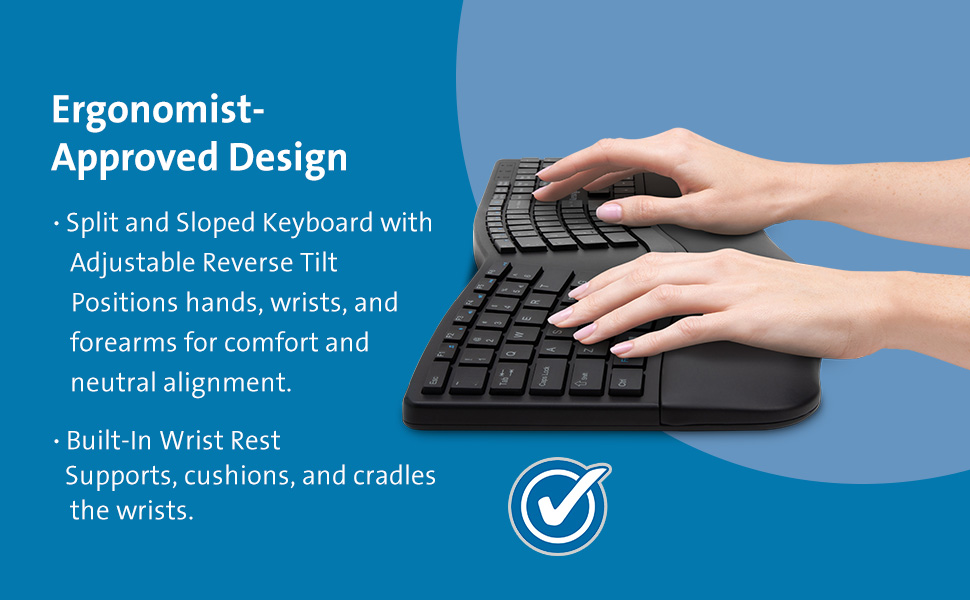 Ergonomist-Approved Design

· Split and Sloped Keyboard with Adjustable Reverse Tilt
Positions hands, wrists, and forearms for comfort and neutral alignment.

· Built-In Wrist Rest
Supports, cushions, and cradles the wrists.